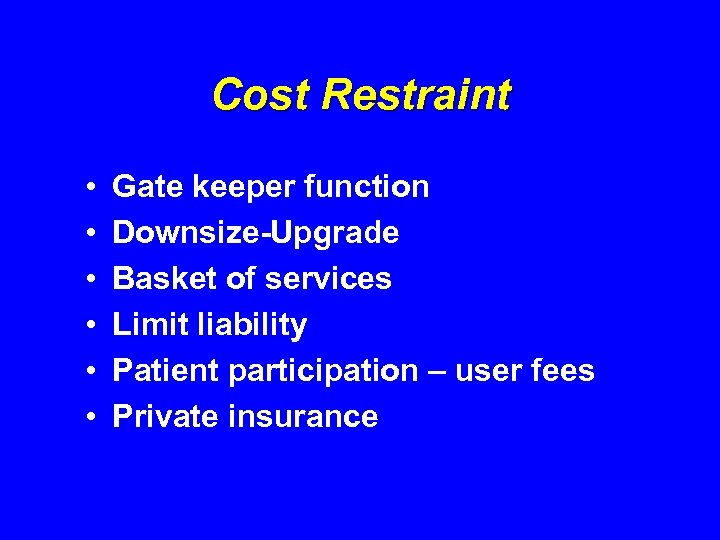 Cost Restraint

• Gate keeper function
• Downsize-Upgrade
• Basket of services
• Limit liability
• Patient participation – user fees
• Private insurance